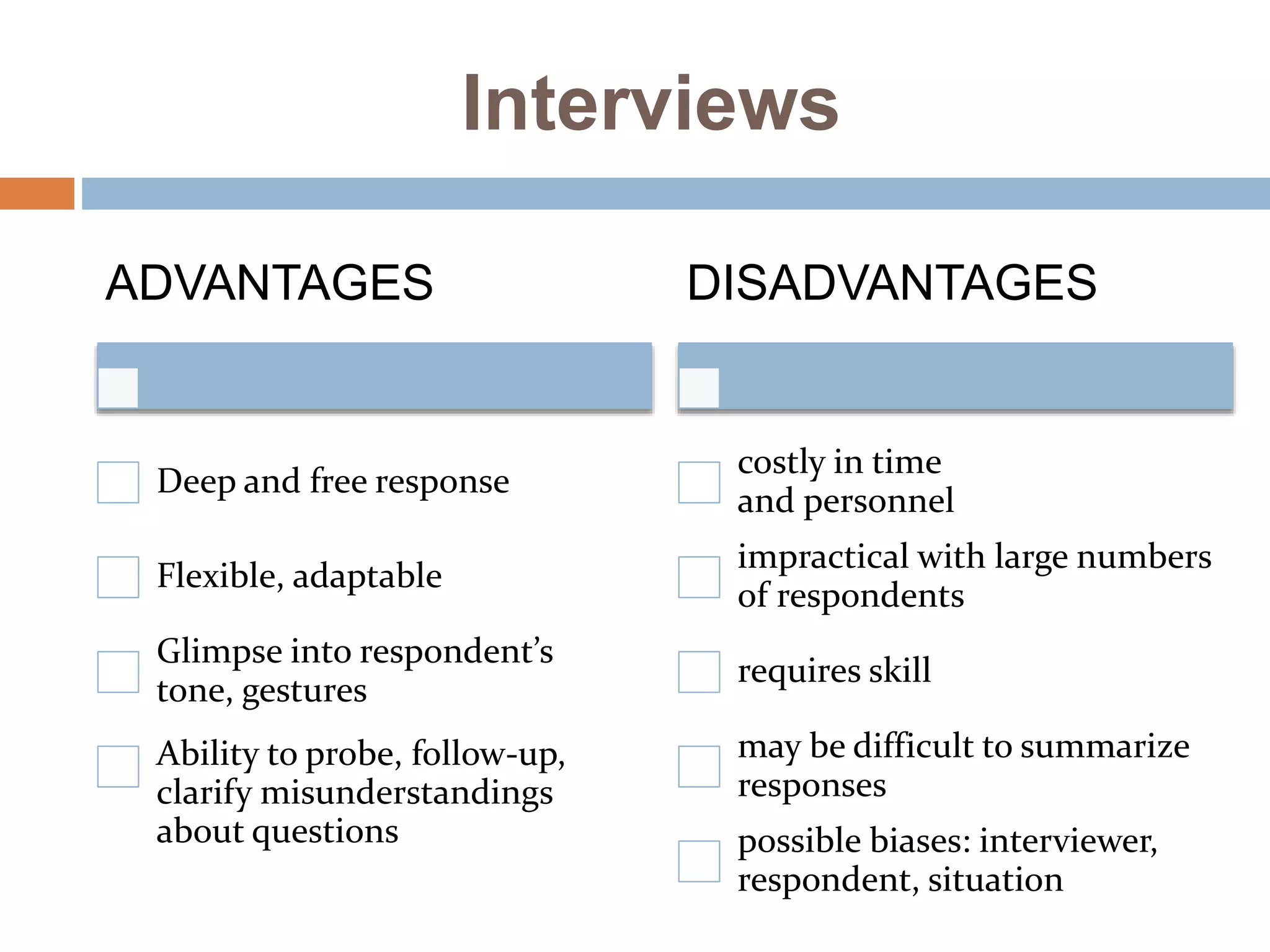 Interviews

ADVANTAGES

Deep and free response

Flexible, adaptable

Glimpse into respondent's tone, gestures

Ability to probe, follow-up, clarify misunderstandings about questions

DISADVANTAGES

costly in time and personnel

impractical with large numbers of respondents

requires skill

may be difficult to summarize responses

possible biases: interviewer, respondent, situation